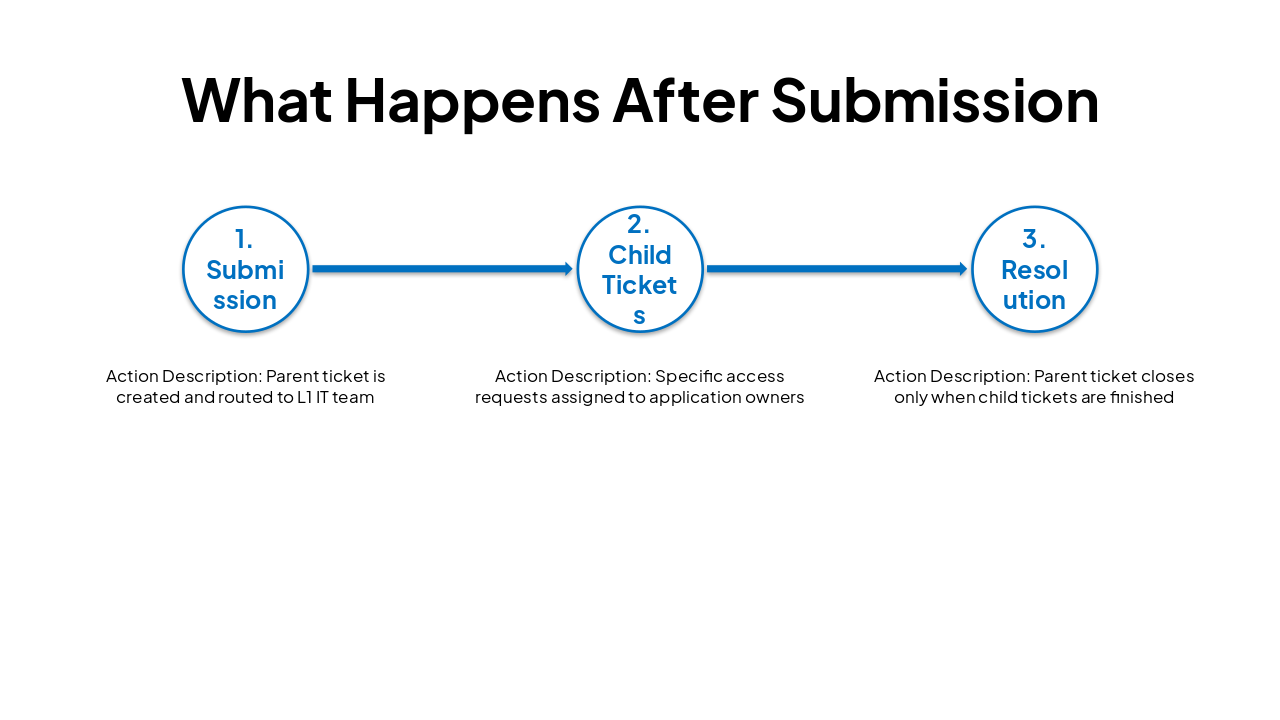 What Happens After Submission

1. Submission

2. Child Tickets

3. Resolution

Action Description: Parent ticket is created and routed to L1 IT team

Action Description: Specific access requests assigned to application owners

Action Description: Parent ticket closes only when child tickets are finished